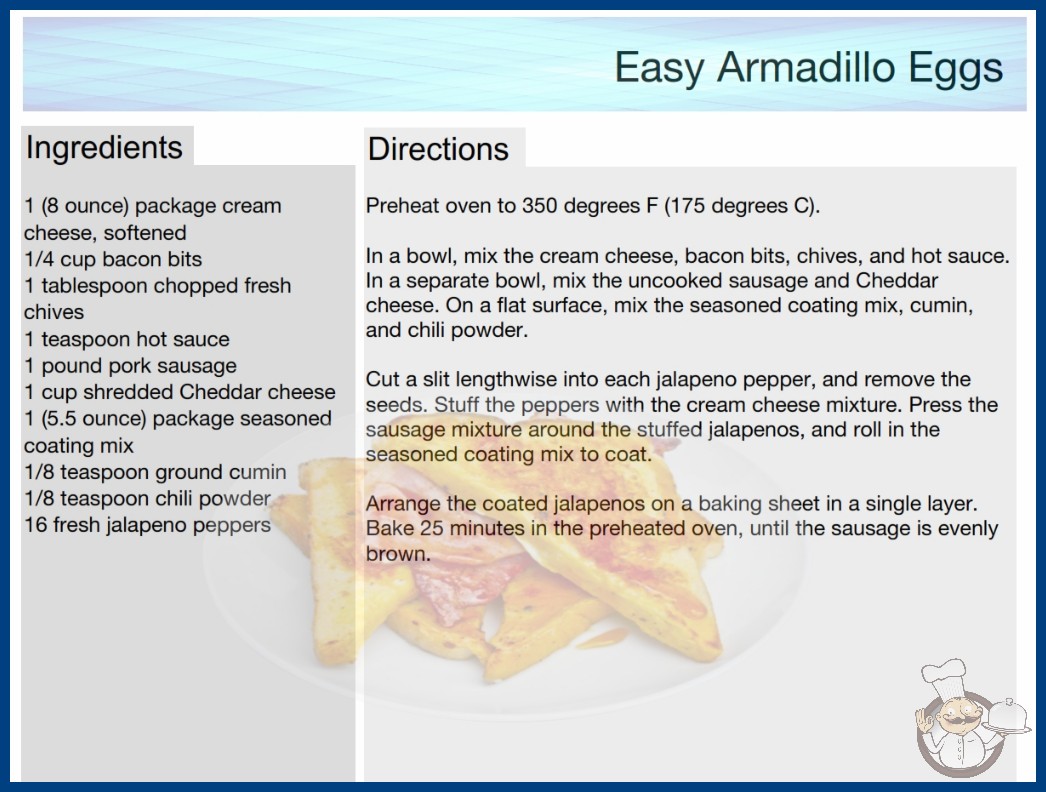 Easy Armadillo Eggs

Ingredients

1 (8 ounce) package cream cheese, softened
1/4 cup bacon bits
1 tablespoon chopped fresh chives
1 teaspoon hot sauce
1 pound pork sausage
1 cup shredded Cheddar cheese
1 (5.5 ounce) package seasoned coating mix
1/8 teaspoon ground cumin
1/8 teaspoon chili powder
16 fresh jalapeno peppers

Directions

Preheat oven to 350 degrees F (175 degrees C).

In a bowl, mix the cream cheese, bacon bits, chives, and hot sauce. In a separate bowl, mix the uncooked sausage and Cheddar cheese. On a flat surface, mix the seasoned coating mix, cumin, and chili powder.

Cut a slit lengthwise into each jalapeno pepper, and remove the seeds. Stuff the peppers with the cream cheese mixture. Press the sausage mixture around the stuffed jalapenos, and roll in the seasoned coating mix to coat.

Arrange the coated jalapenos on a baking sheet in a single layer. Bake 25 minutes in the preheated oven, until the sausage is evenly brown.